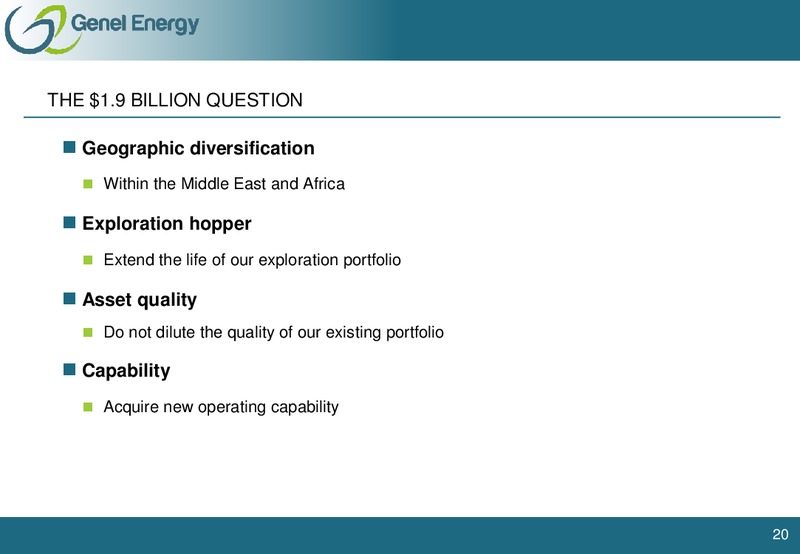 Genel Energy

THE \$1.9 BILLION QUESTION

Geographic diversification

Within the Middle East and Africa

Exploration hopper

Extend the life of our exploration portfolio

Asset quality

Do not dilute the quality of our existing portfolio

Capability

Acquire new operating capability

20